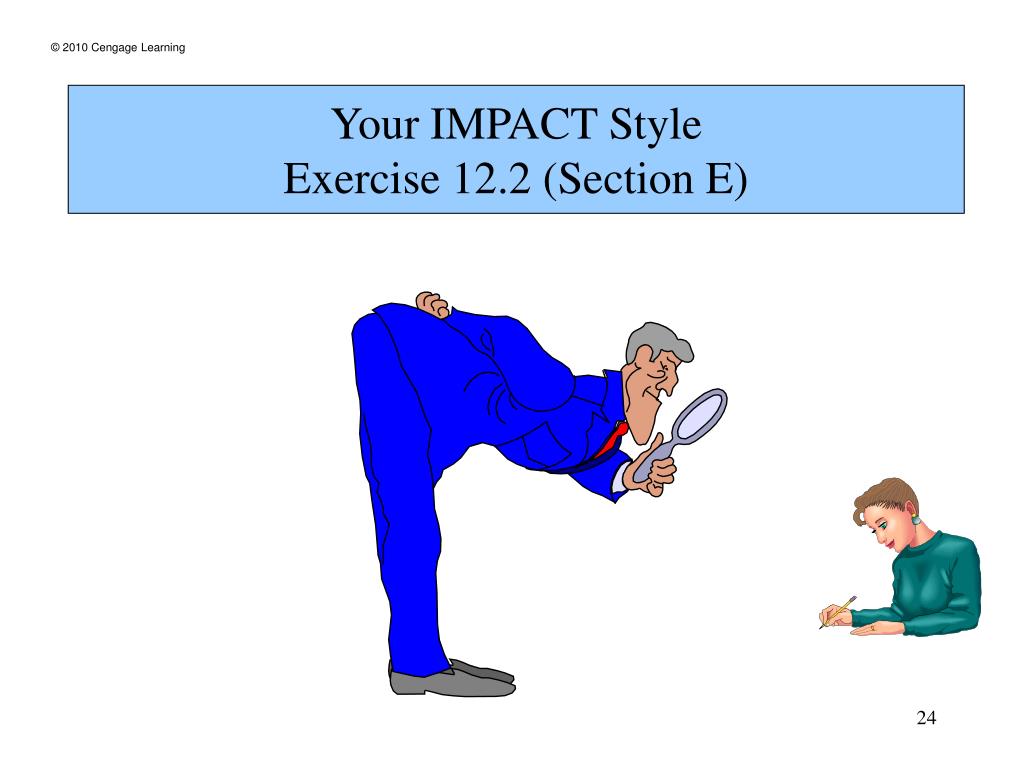 © 2010 Cengage Learning

Your IMPACT Style
Exercise 12.2 (Section E)

24